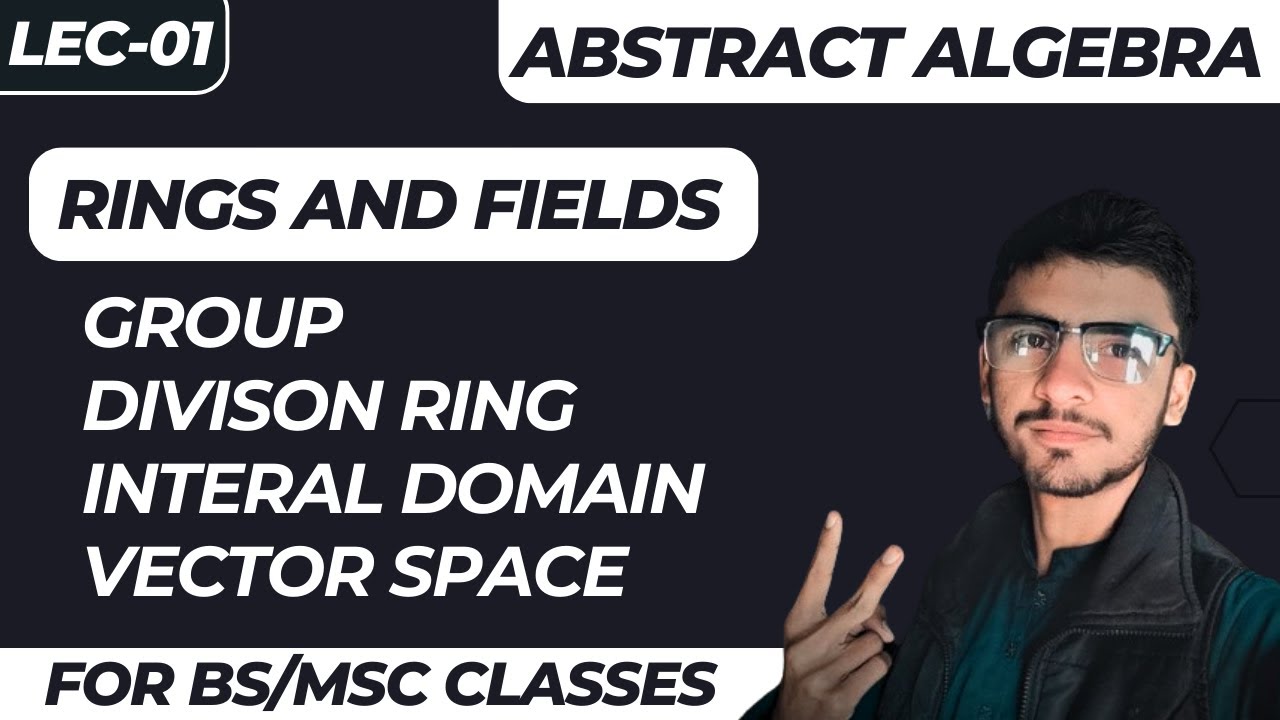 LEC-01

ABSTRACT ALGEBRA

RINGS AND FIELDS

GROUP
DIVISON RING
INTERAL DOMAIN
VECTOR SPACE

FOR BS/MSC CLASSES